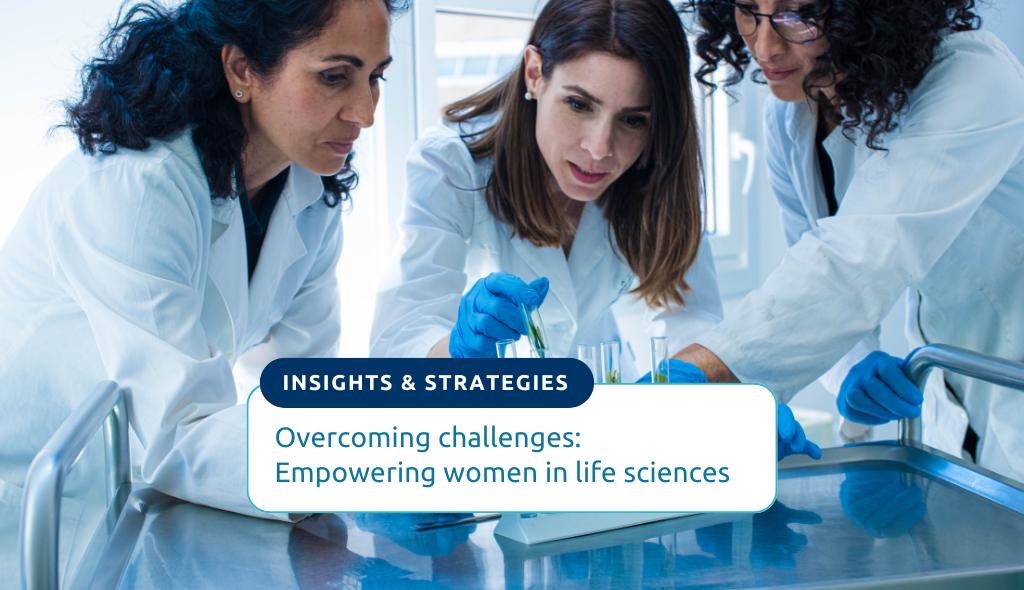 INSIGHTS & STRATEGIES

Overcoming challenges:
Empowering women in life sciences